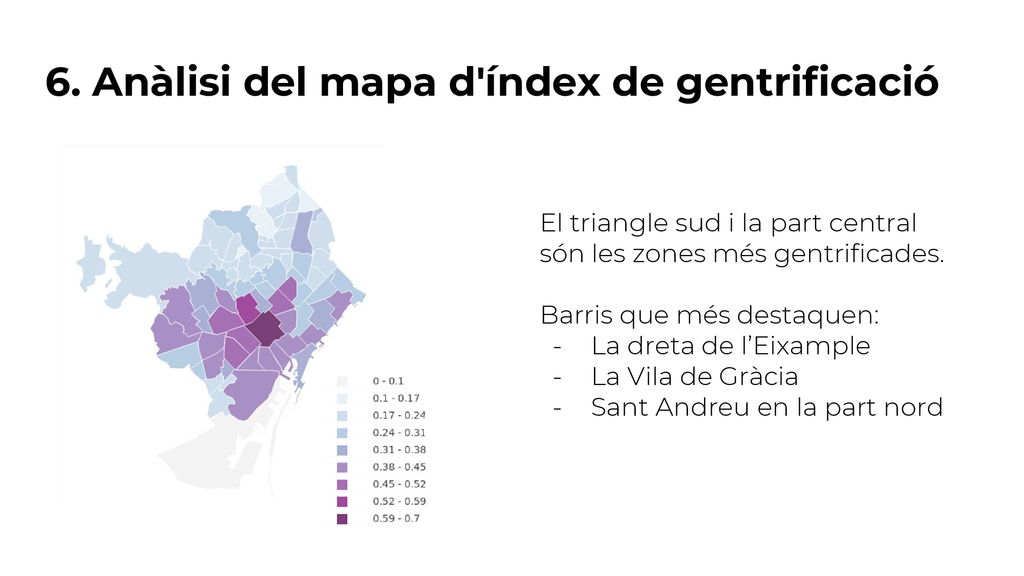 6. Anàlisi del mapa d'índex de gentrificació

0 - 0.1
0.1 - 0.17
0.17 - 0.24
0.24 - 0.31
0.31 - 0.38
0.38 - 0.45
0.45 - 0.52
0.52 - 0.59
0.59 - 0.7

El triangle sud i la part central són les zones més gentrificades.

Barris que més destaquen:
- La dreta de l'Eixample
- La Vila de Gràcia
- Sant Andreu en la part nord